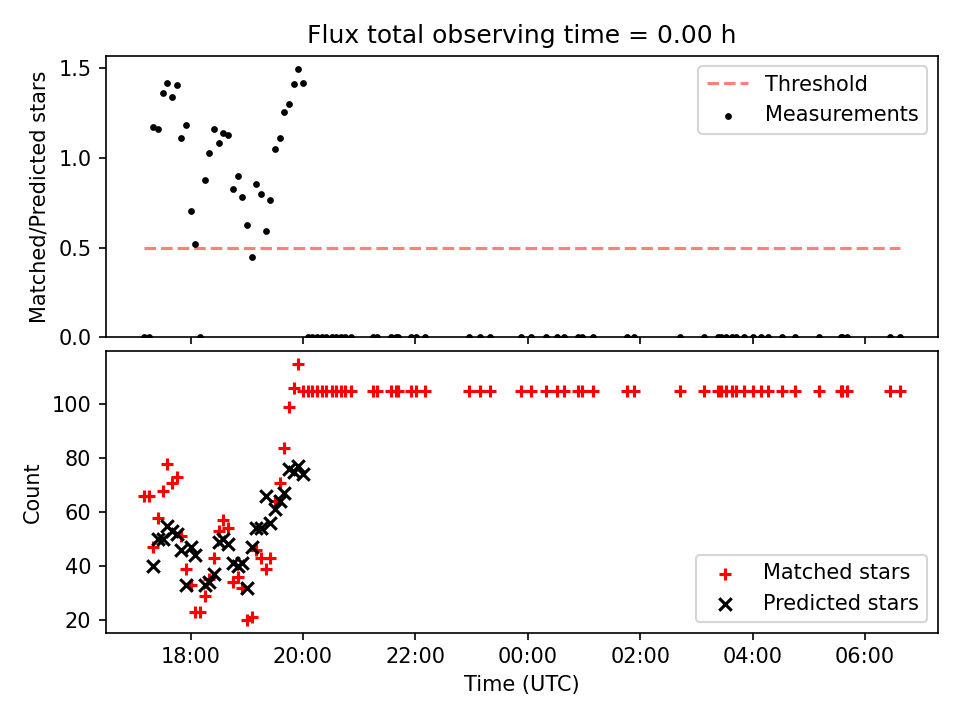 Flux total observing time = 0.00 h

Matched/Predicted stars

1.5
1.0
0.5
0.0

Threshold
Measurements

Count

100
80
60
40
20

Matched stars
Predicted stars

18:00
20:00
22:00
00:00
02:00
04:00
06:00

Time (UTC)